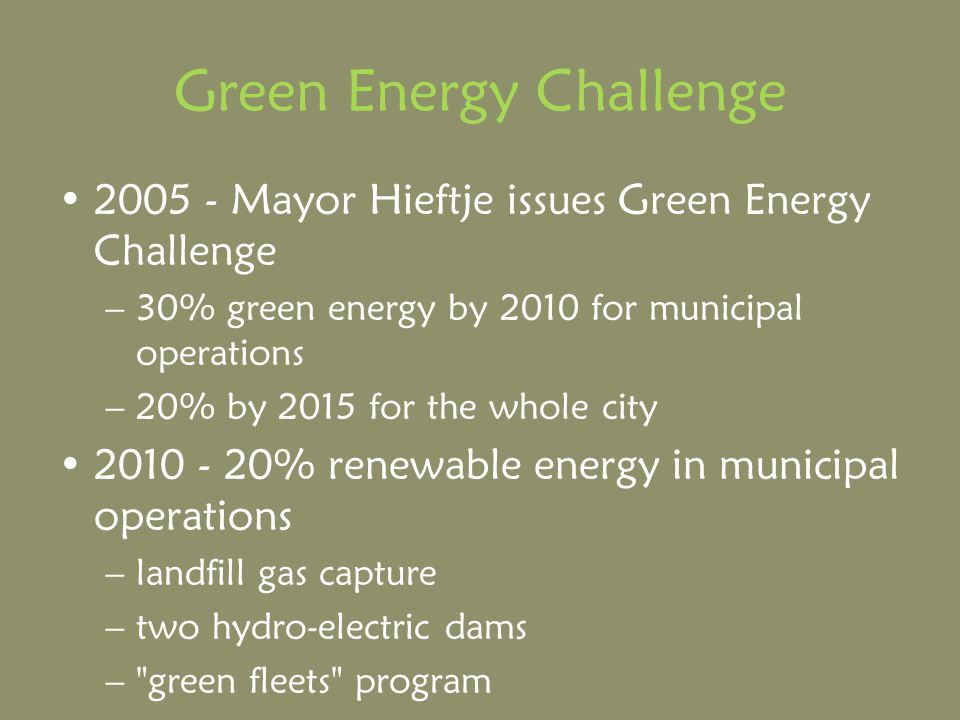 Green Energy Challenge

• 2005 - Mayor Hieftje issues Green Energy Challenge
– 30% green energy by 2010 for municipal operations
– 20% by 2015 for the whole city
• 2010 - 20% renewable energy in municipal operations
– landfill gas capture
– two hydro-electric dams
– "green fleets" program